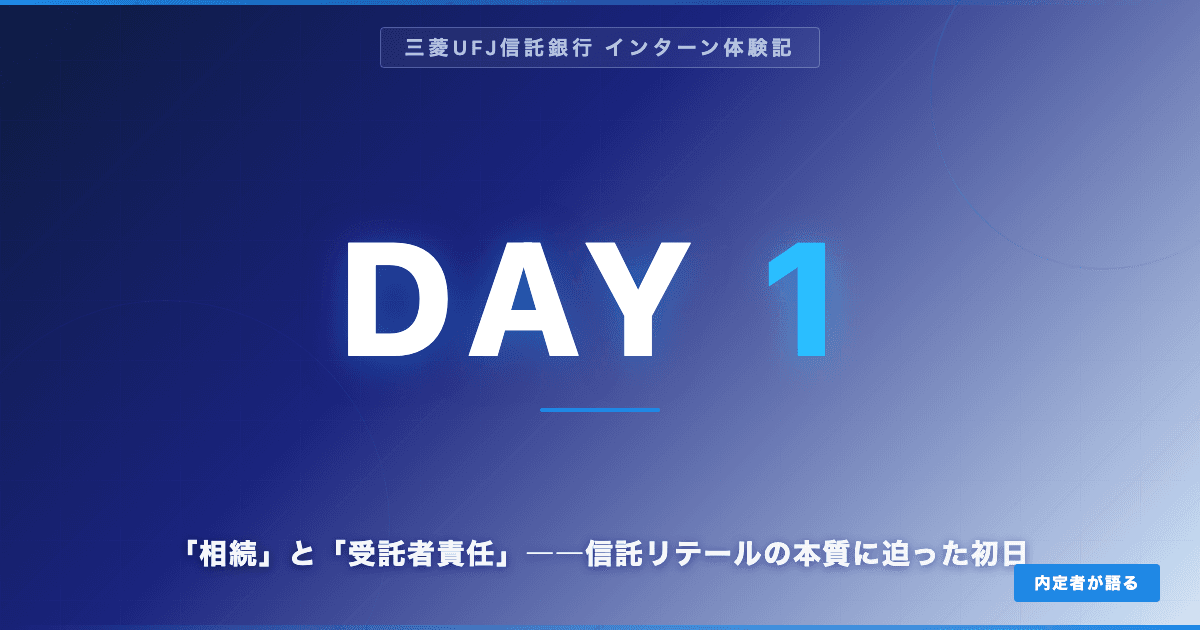 三菱UFJ信託銀行 インターン体験記

DAY 1

「相続」と「受託者責任」——信託リテールの本質に迫った初日

内定者が語る